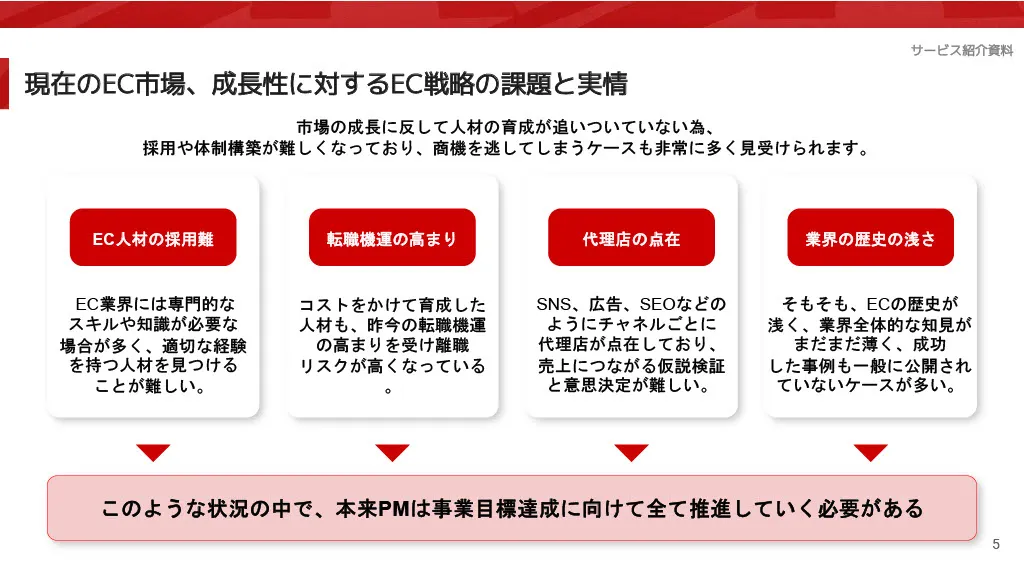 サービス紹介資料

現在のEC市場、成長性に対するEC戦略の課題と実情

市場の成長に反して人材の育成が追いついていない為、
採用や体制構築が難しくなっており、商機を逃してしまうケースも非常に多く見受けられます。

EC人材の採用難

EC業界には専門的なスキルや知識が必要な場合が多く、適切な経験を持つ人材を見つけることが難しい。

転職機運の高まり

コストをかけて育成した人材も、昨今の転職機運の高まりを受け離職リスクが高くなっている。

代理店の点在

SNS、広告、SEOなどのようにチャネルごとに代理店が点在しており、売上につながる仮説検証と意思決定が難しい。

業界の歴史の浅さ

そもそも、ECの歴史が浅く、業界全体的な知見がまだまだ薄く、成功した事例も一般に公開されていないケースが多い。

このような状況の中で、本来PMは事業目標達成に向けて全て推進していく必要がある

5